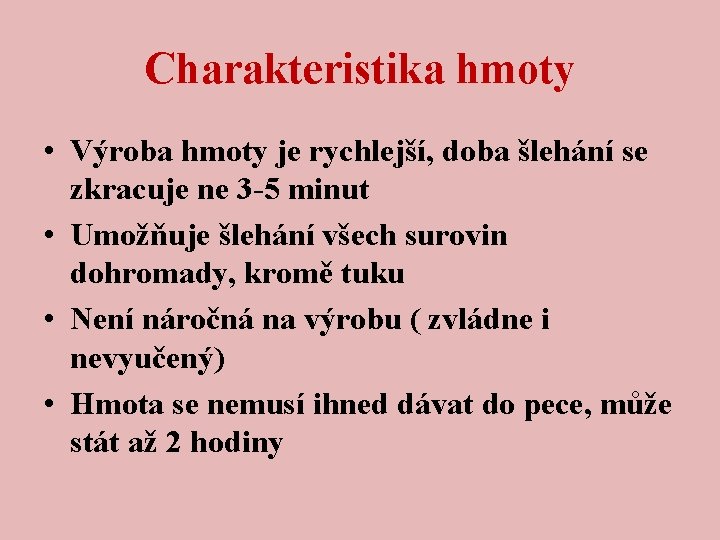 Charakteristika hmoty

• Výroba hmoty je rychlejší, doba šlehání se zkracuje ne 3-5 minut

• Umožňuje šlehání všech surovin dohromady, kromě tuku

• Není náročná na výrobu ( zvládne i nevyučený)

• Hmota se nemusí ihned dávat do pece, může stát až 2 hodiny